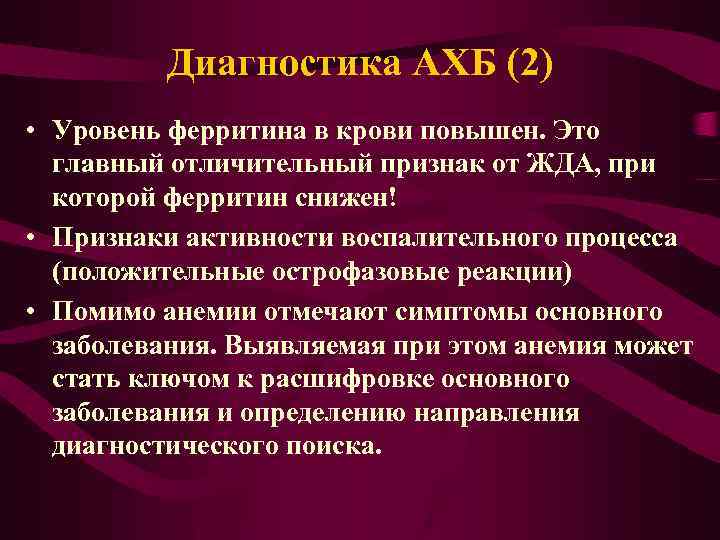 Диагностика АХБ (2)

• Уровень ферритина в крови повышен. Это главный отличительный признак от ЖДА, при которой ферритин снижен!
• Признаки активности воспалительного процесса (положительные острофазовые реакции)
• Помимо анемии отмечают симптомы основного заболевания. Выявляемая при этом анемия может стать ключом к расшифровке основного заболевания и определению направления диагностического поиска.